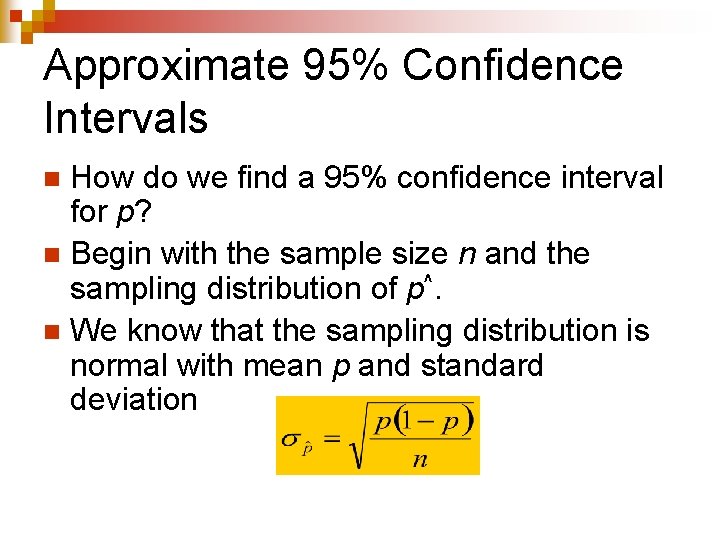 Approximate 95% Confidence Intervals

How do we find a 95% confidence interval for $p$?

Begin with the sample size $n$ and the sampling distribution of $p^{\wedge}$.

We know that the sampling distribution is normal with mean $p$ and standard deviation

$\sigma_{\hat{p}} = \sqrt{\frac{p(1-p)}{n}}$